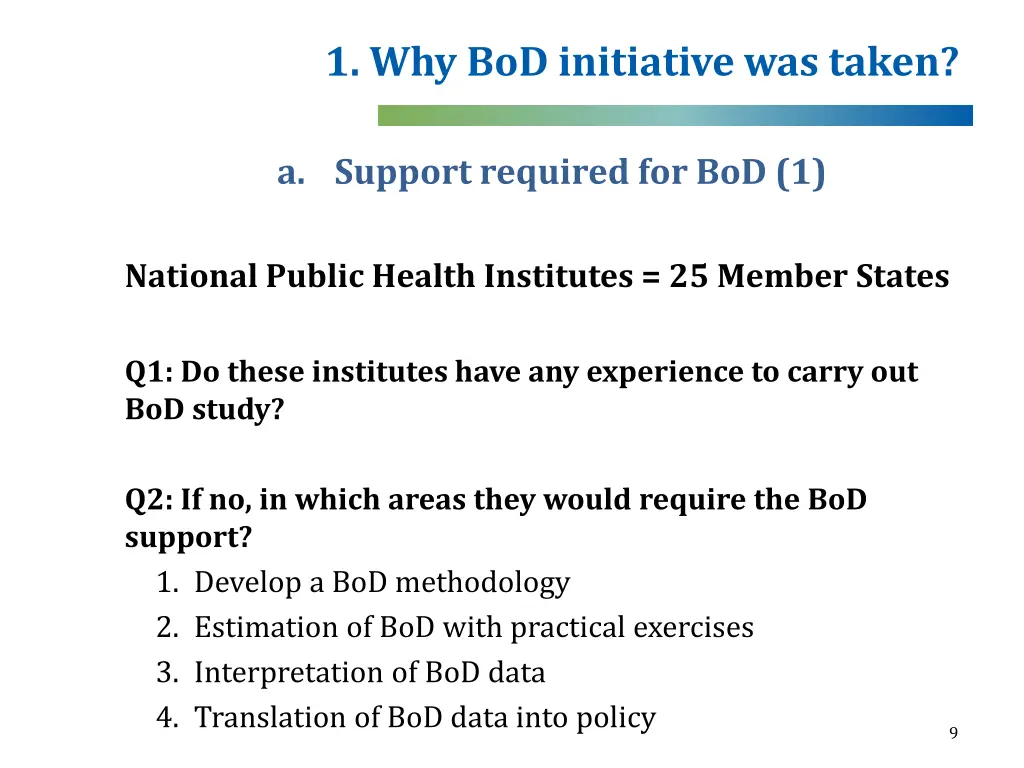 1. Why BoD initiative was taken?

a. Support required for BoD (1)

National Public Health Institutes = 25 Member States

Q1: Do these institutes have any experience to carry out BoD study?

Q2: If no, in which areas they would require the BoD support?
1. Develop a BoD methodology
2. Estimation of BoD with practical exercises
3. Interpretation of BoD data
4. Translation of BoD data into policy

9